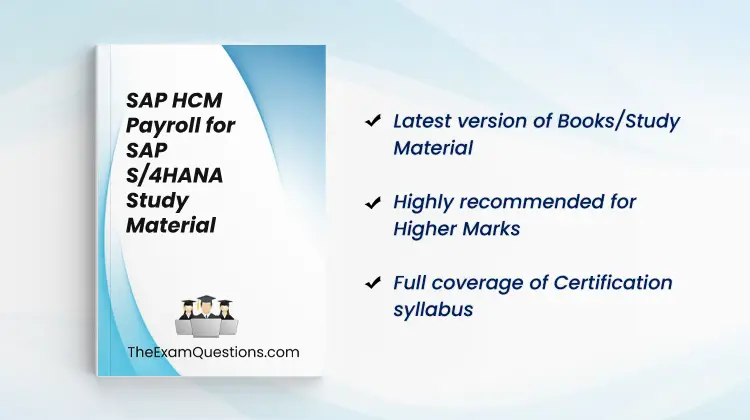 SAP HCM Payroll for SAP S/4HANA Study Material

TheExamQuestions.com

✔ Latest version of Books/Study Material

✔ Highly recommended for Higher Marks

✔ Full coverage of Certification syllabus